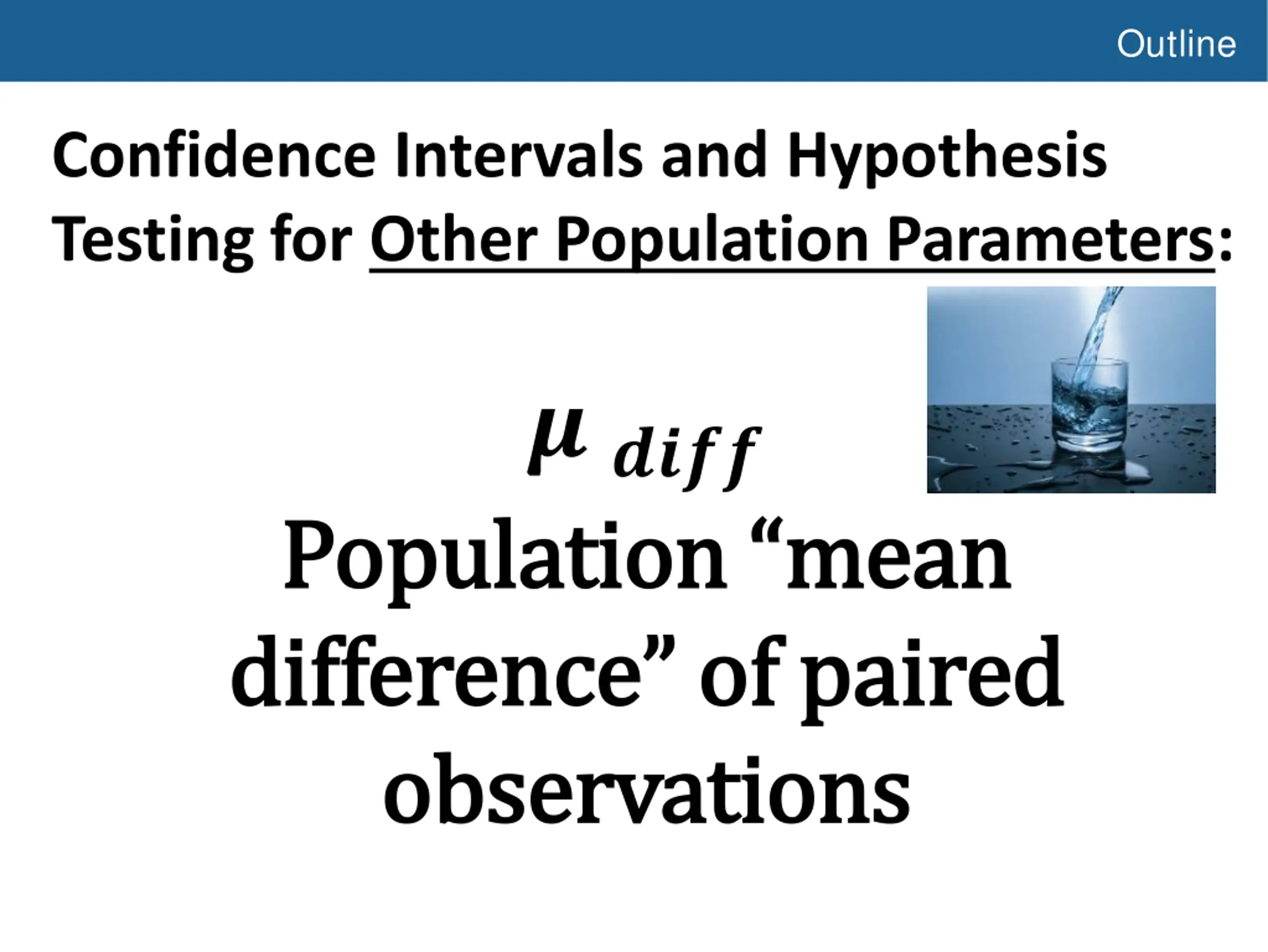 Outline

Confidence Intervals and Hypothesis Testing for Other Population Parameters:

$\mu_{diff}$

Population “mean difference” of paired observations